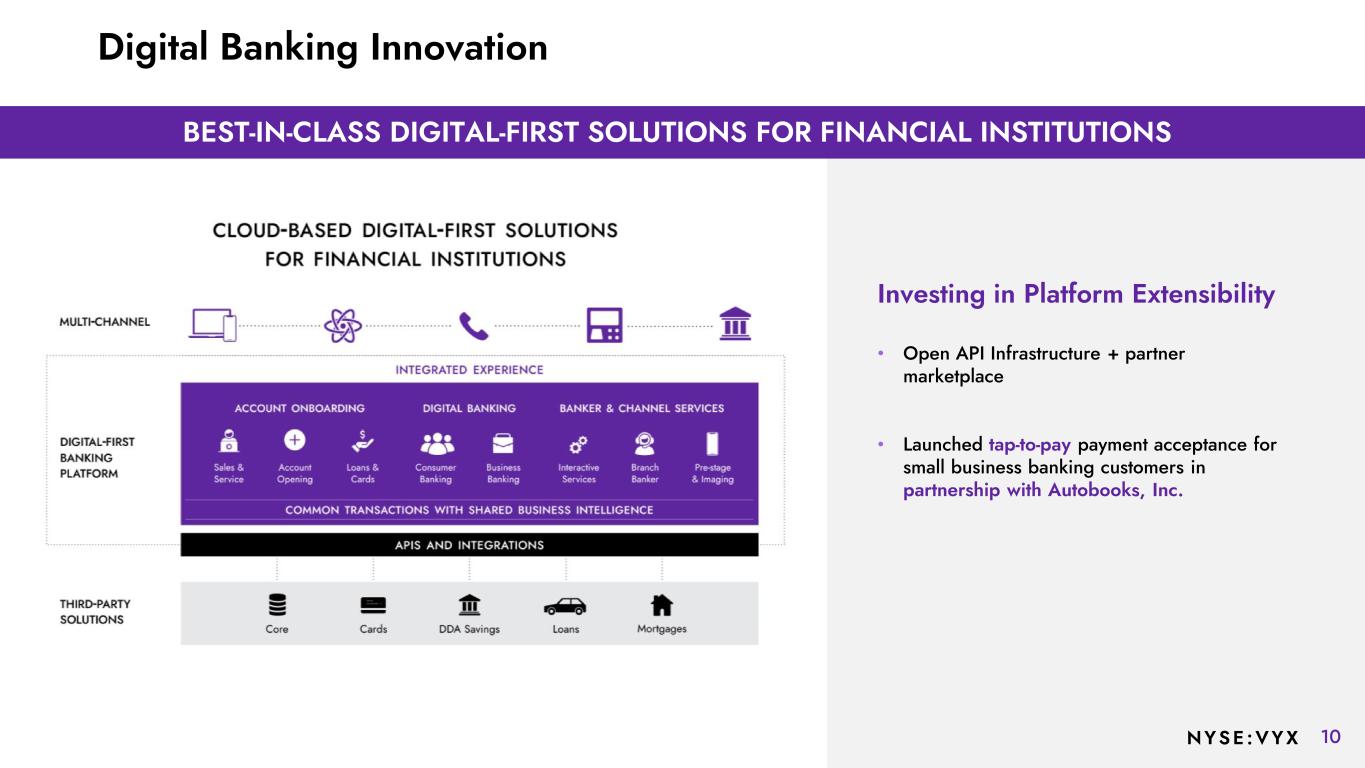 Digital Banking Innovation

BEST-IN-CLASS DIGITAL-FIRST SOLUTIONS FOR FINANCIAL INSTITUTIONS

CLOUD-BASED DIGITAL-FIRST SOLUTIONS FOR FINANCIAL INSTITUTIONS

MULTI-CHANNEL

INTEGRATED EXPERIENCE

DIGITAL-FIRST BANKING PLATFORM

ACCOUNT ONBOARDING

DIGITAL BANKING

BANKER & CHANNEL SERVICES

Sales & Service

Account Opening

Loans & Cards

Consumer Banking

Business Banking

Interactive Services

Branch Banker

Pre-stage & Imaging

COMMON TRANSACTIONS WITH SHARED BUSINESS INTELLIGENCE

APIS AND INTEGRATIONS

THIRD-PARTY SOLUTIONS

Core

Cards

DDA Savings

Loans

Mortgages

Investing in Platform Extensibility

• Open API Infrastructure + partner marketplace

• Launched tap-to-pay payment acceptance for small business banking customers in partnership with Autobooks, Inc.

NYSE:VYX 10